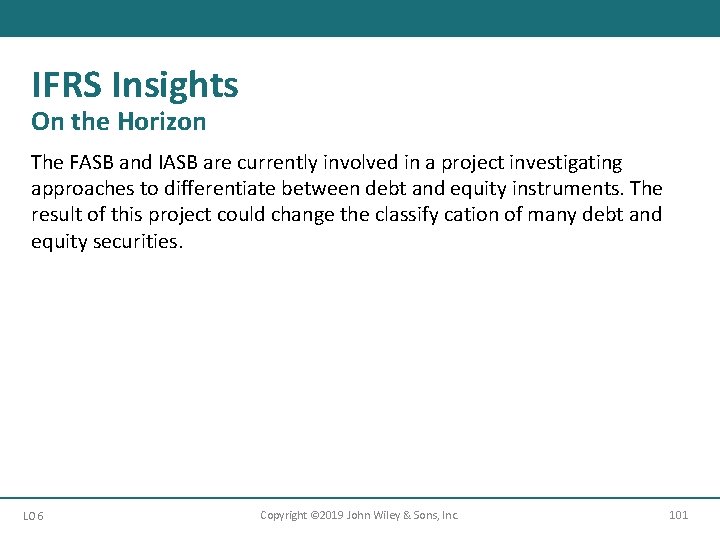 IFRS Insights
On the Horizon

The FASB and IASB are currently involved in a project investigating approaches to differentiate between debt and equity instruments. The result of this project could change the classify cation of many debt and equity securities.

LO 6

Copyright ©2019 John Wiley & Sons, Inc.

101